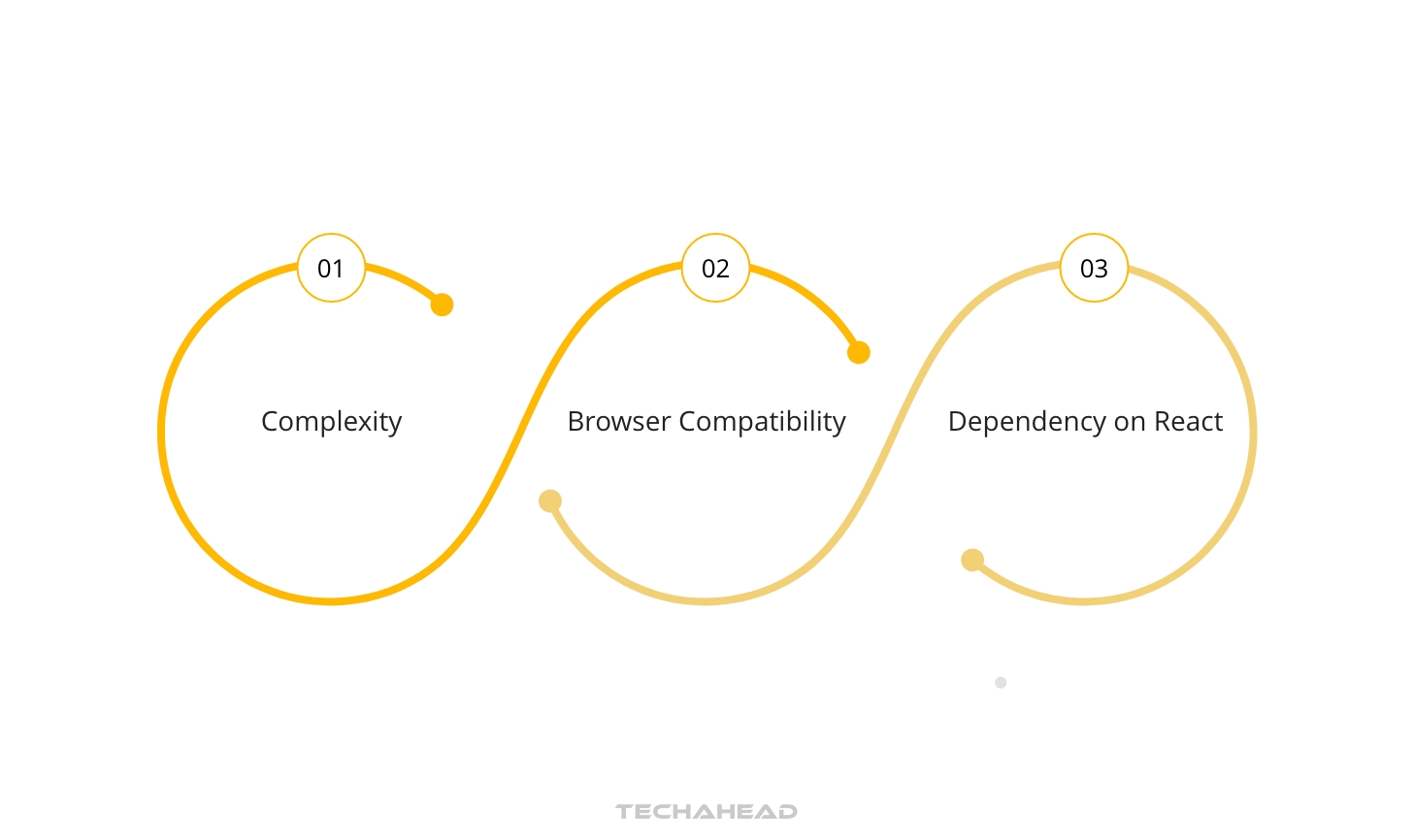 01

Complexity

02

Browser Compatibility

03

Dependency on React

TECHAHEAD